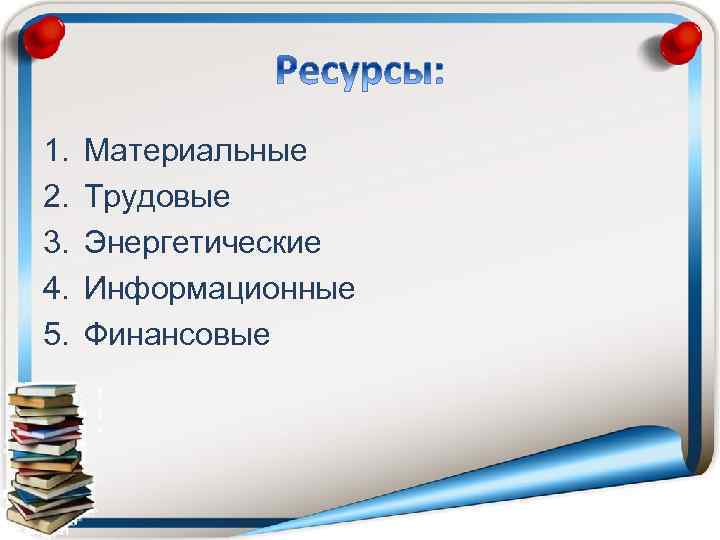 Ресурсы:

1. Материальные
2. Трудовые
3. Энергетические
4. Информационные
5. Финансовые